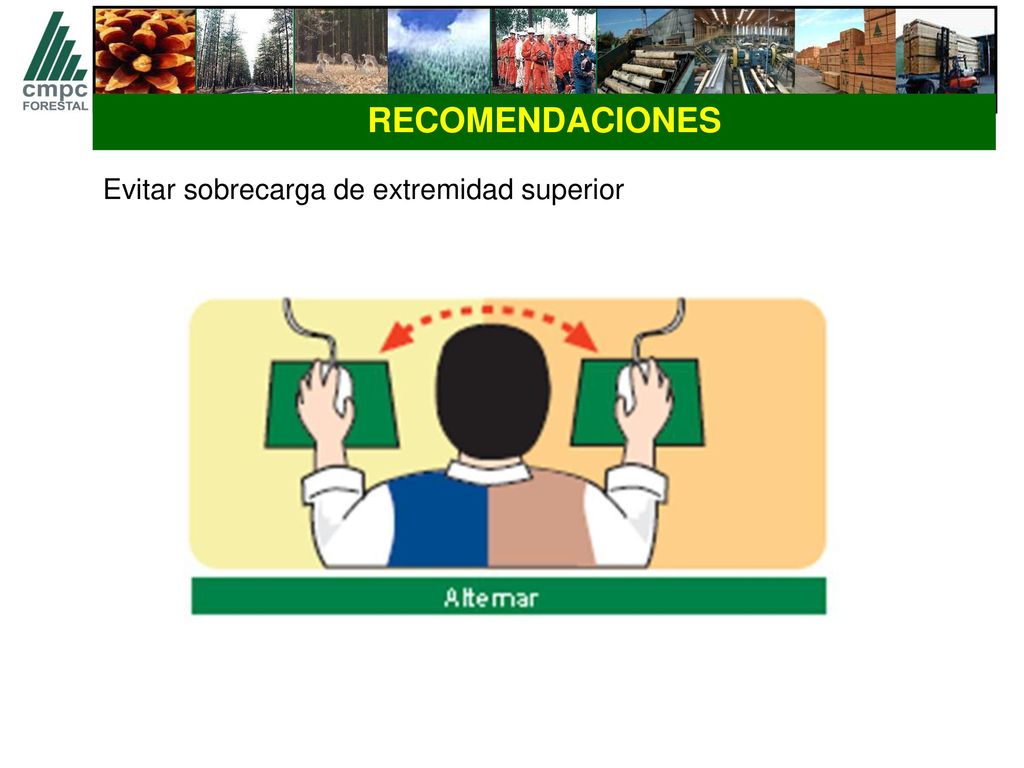 cmpc
FORESTAL

RECOMENDACIONES

Evitar sobrecarga de extremidad superior

Alternar